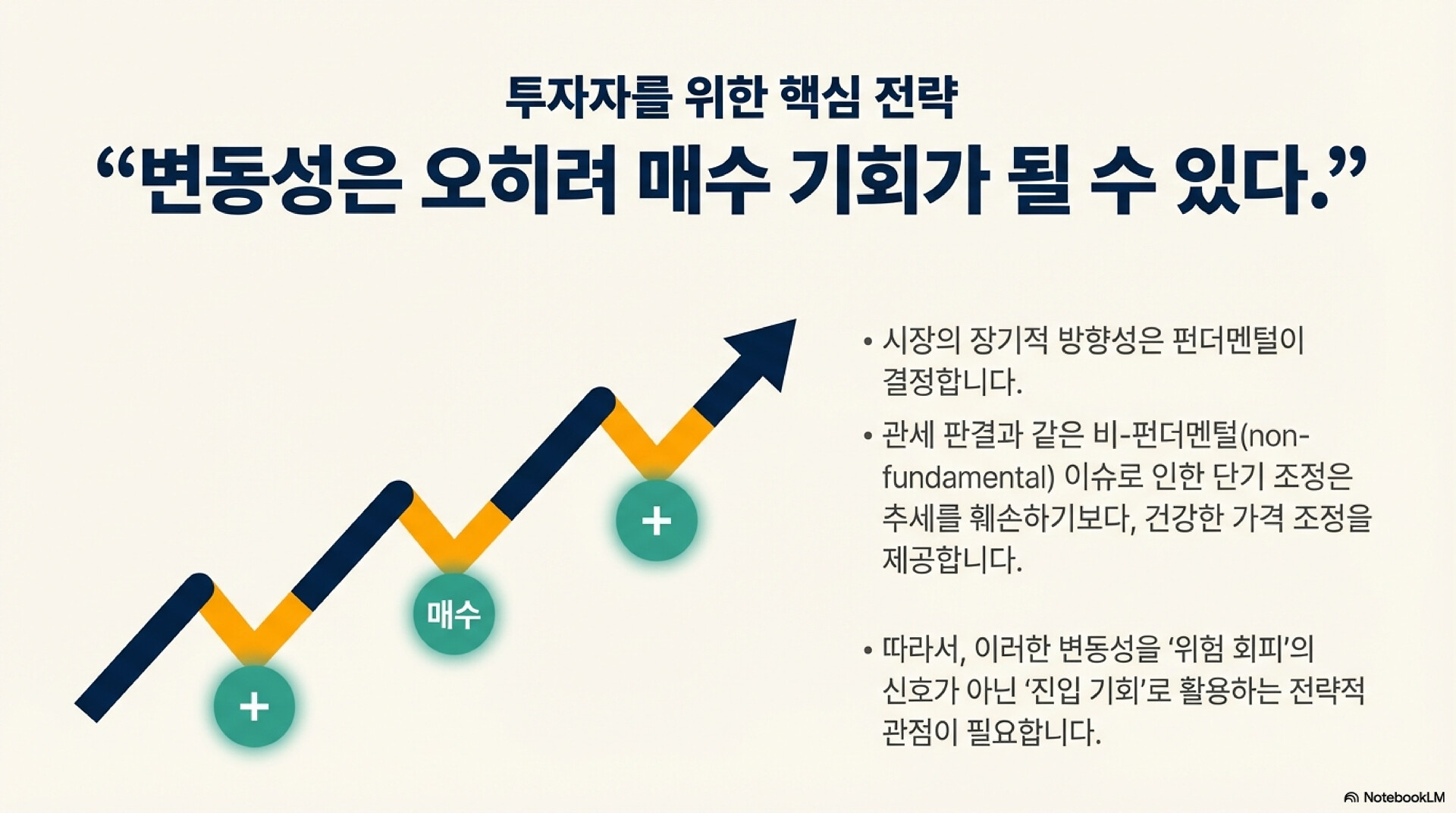 투자자를 위한 핵심 전략

“변동성은 오히려 매수 기회가 될 수 있다.”

+

매수

+

• 시장의 장기적 방향성은 펀더멘털이 결정합니다.

• 관세 판결과 같은 비-펀더멘털(non-fundamental) 이슈로 인한 단기 조정은 추세를 훼손하기보다, 건강한 가격 조정을 제공합니다.

• 따라서, 이러한 변동성을 ‘위험 회피’의 신호가 아닌 ‘진입 기회’로 활용하는 전략적 관점이 필요합니다.

NotebookLM